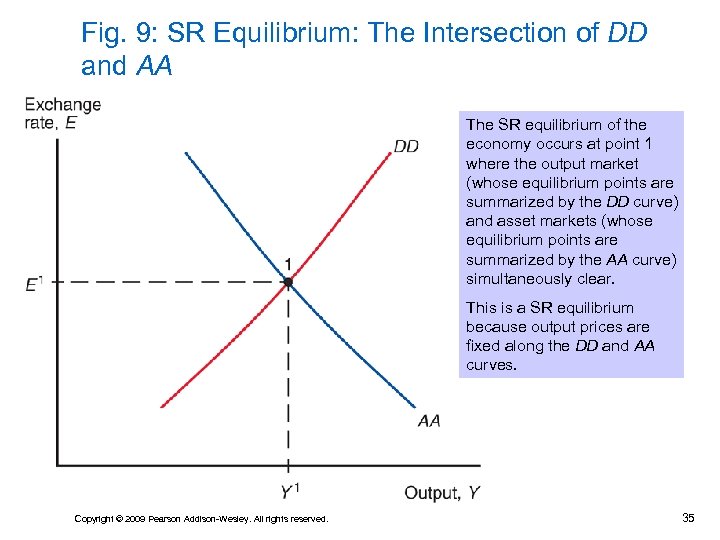 Fig. 9: SR Equilibrium: The Intersection of DD and AA

Exchange rate, E

DD

1

$E^1$

AA

$Y^1$

Output, Y

The SR equilibrium of the economy occurs at point 1 where the output market (whose equilibrium points are summarized by the DD curve) and asset markets (whose equilibrium points are summarized by the AA curve) simultaneously clear.

This is a SR equilibrium because output prices are fixed along the DD and AA curves.

Copyright © 2009 Pearson Addison-Wesley. All rights reserved.

35